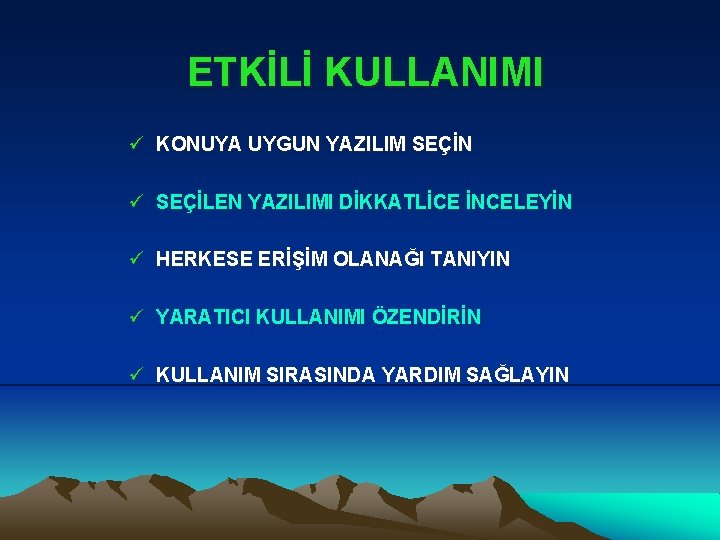 ETKİLİ KULLANIMI

✓ KONUYA UYGUN YAZILIM SEÇİN

✓ SEÇİLEN YAZILIMI DİKKATLİCE İNCELEYİN

✓ HERKESE ERİŞİM OLANAĞI TANIYIN

✓ YARATICI KULLANIMI ÖZENDİRİN

✓ KULLANIM SIRASINDA YARDIM SAĞLAYIN